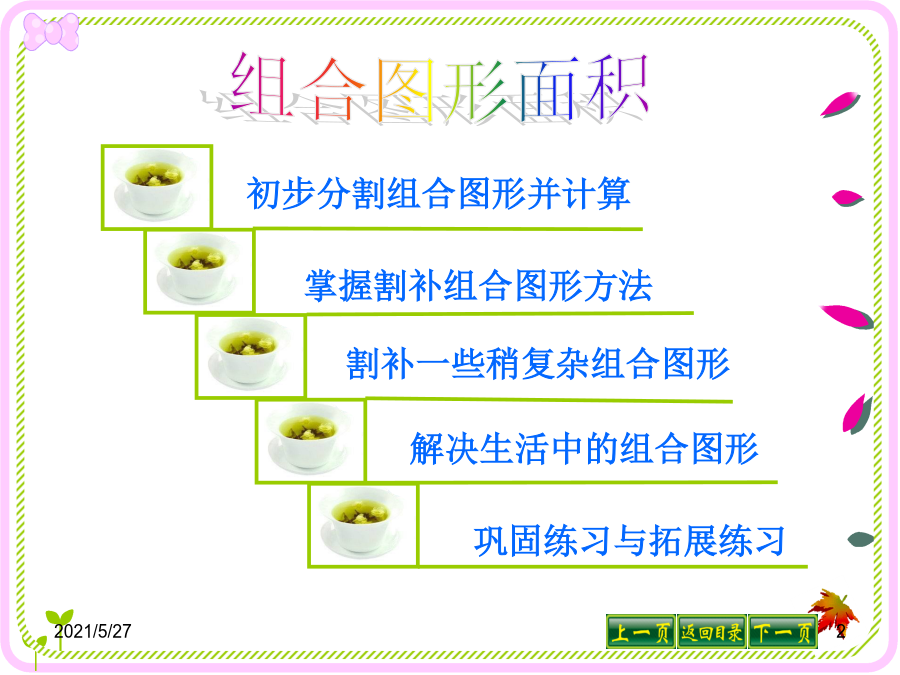 组合图形面积

初步分割组合图形并计算

掌握割补组合图形方法

割补一些稍复杂组合图形

解决生活中的组合图形

巩固练习与拓展练习

2021/5/27

上一页 返回目录 下一页

2